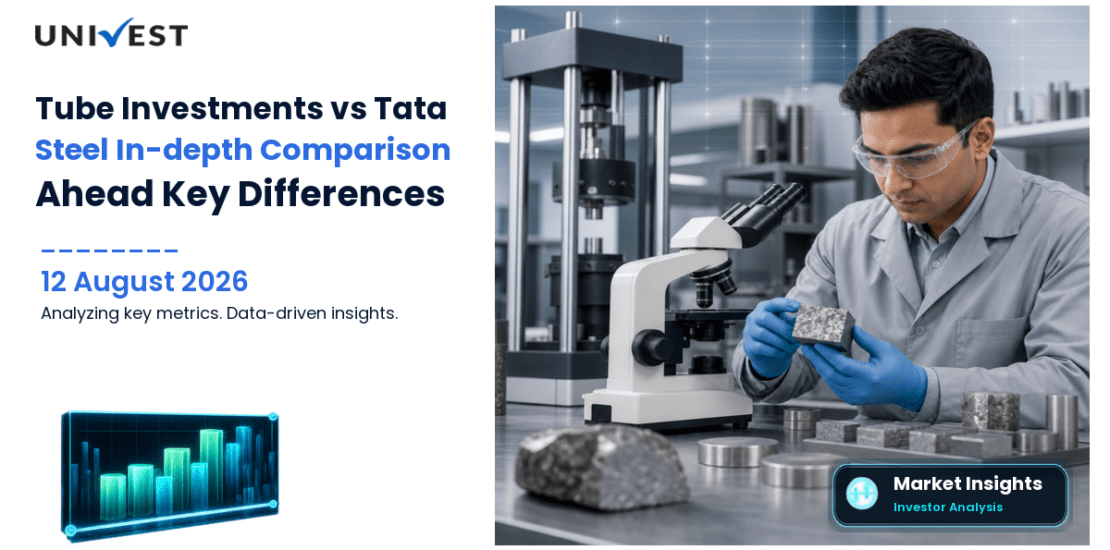 UNIVEST

Tube Investments vs Tata Steel In-depth Comparison Ahead Key Differences

12 August 2026

Analyzing key metrics. Data-driven insights.

Market Insights
Investor Analysis